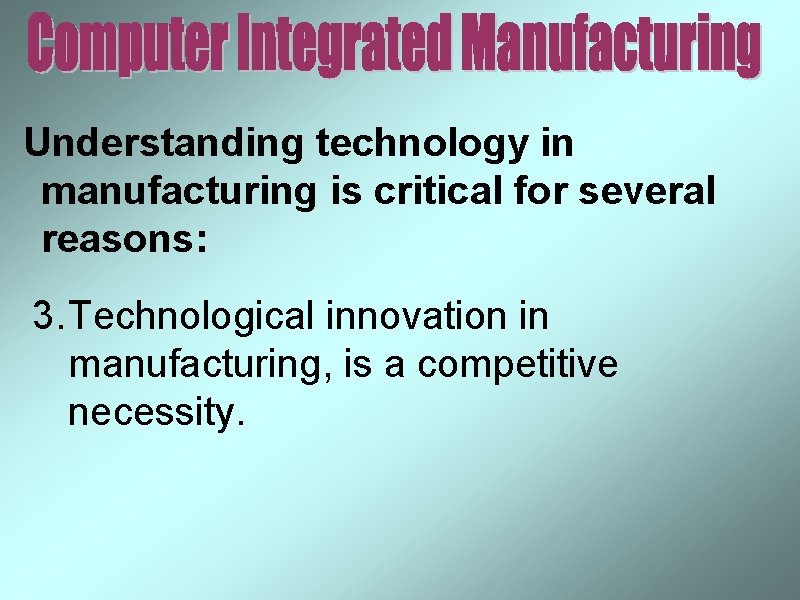 Computer Integrated Manufacturing

Understanding technology in manufacturing is critical for several reasons:

3. Technological innovation in manufacturing, is a competitive necessity.